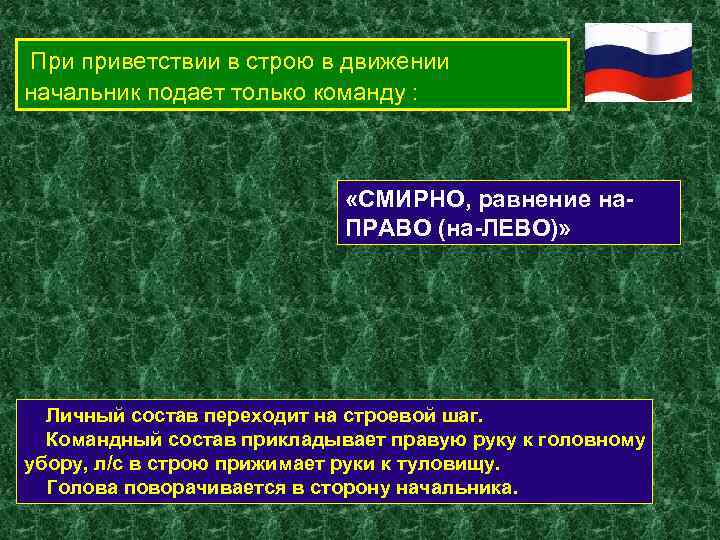 При приветствии в строю в движении начальник подает только команду :

«СМИРНО, равнение на-ПРАВО (на-ЛЕВО)»

Личный состав переходит на строевой шаг.
Командный состав прикладывает правую руку к головному убору, л/с в строю прижимает руки к туловищу.
Голова поворачивается в сторону начальника.